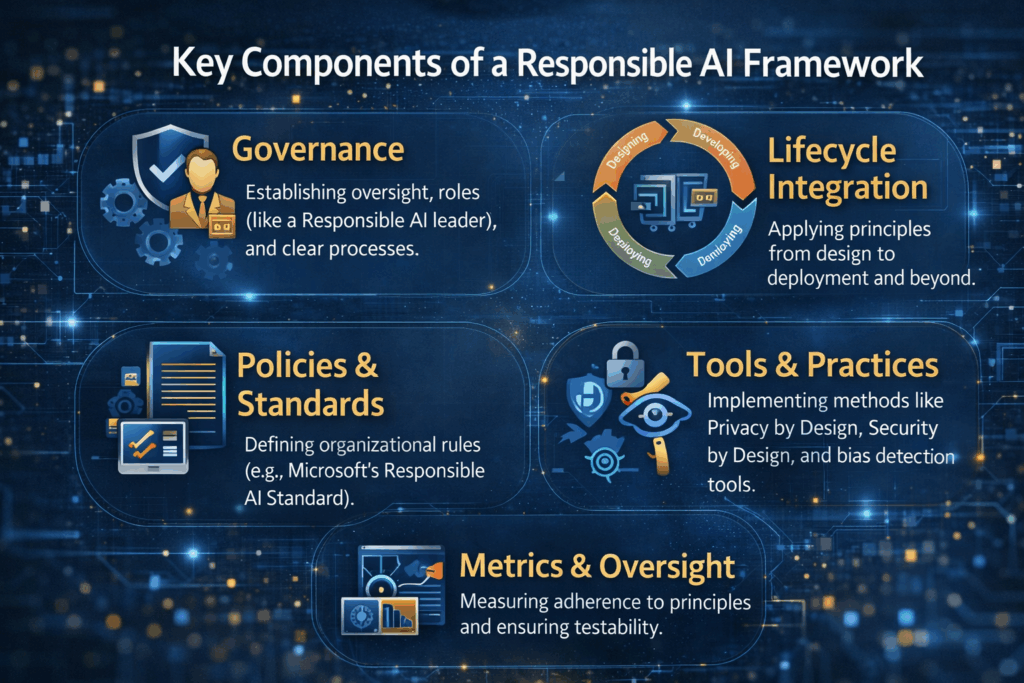 Key Components of a Responsible AI Framework

Governance

Establishing oversight, roles (like a Responsible AI leader), and clear processes.

Designing
Developing
Demloying
Deploying

Lifecycle Integration

Applying principles from design to deployment and beyond.

Policies & Standards

Defining organizational rules (e.g., Microsoft's Responsible AI Standard).

Tools & Practices

Implementing methods like Privacy by Design, Security by Design, and bias detection tools.

Metrics & Oversight

Measuring adherence to principles and ensuring testability.